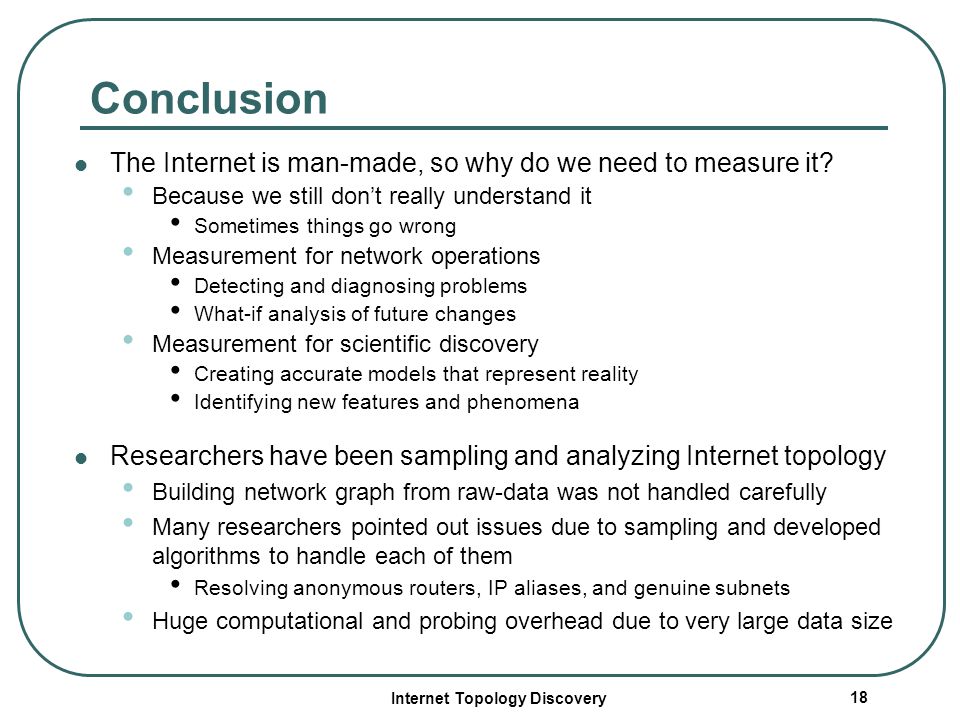 Conclusion

- The Internet is man-made, so why do we need to measure it?
  - Because we still don't really understand it
    - Sometimes things go wrong
  - Measurement for network operations
    - Detecting and diagnosing problems
    - What-if analysis of future changes
  - Measurement for scientific discovery
    - Creating accurate models that represent reality
    - Identifying new features and phenomena

- Researchers have been sampling and analyzing Internet topology
  - Building network graph from raw-data was not handled carefully
  - Many researchers pointed out issues due to sampling and developed algorithms to handle each of them
    - Resolving anonymous routers, IP aliases, and genuine subnets
  - Huge computational and probing overhead due to very large data size

Internet Topology Discovery

18